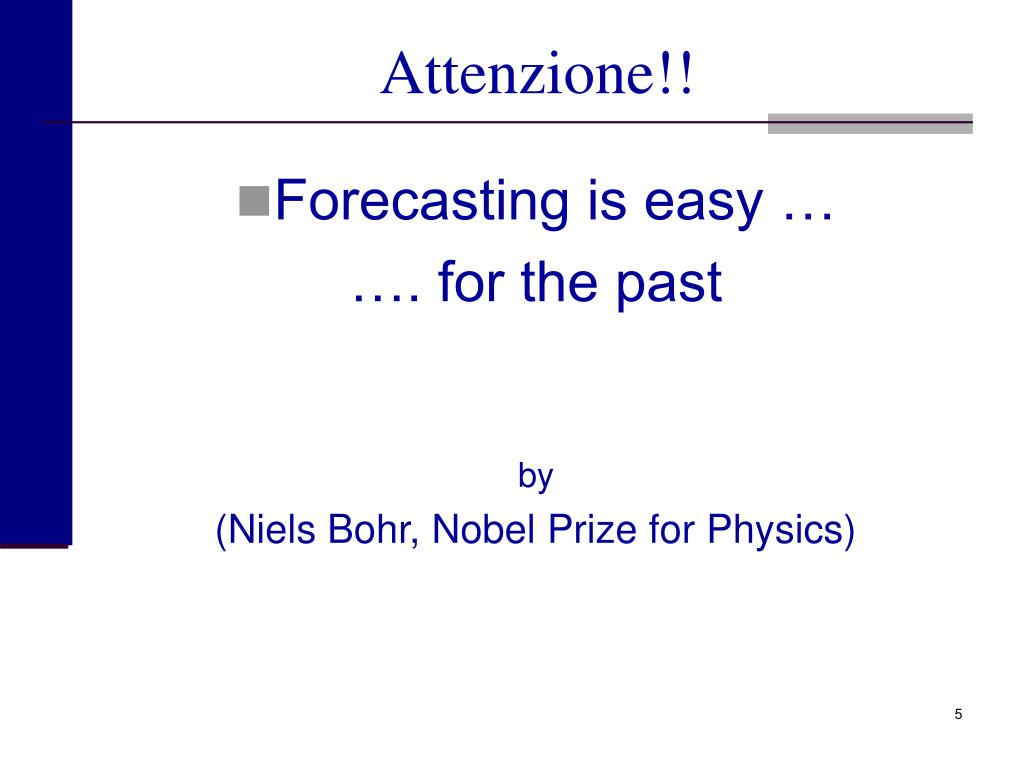 Attenzione!!

Forecasting is easy …
…. for the past

by
(Niels Bohr, Nobel Prize for Physics)

5